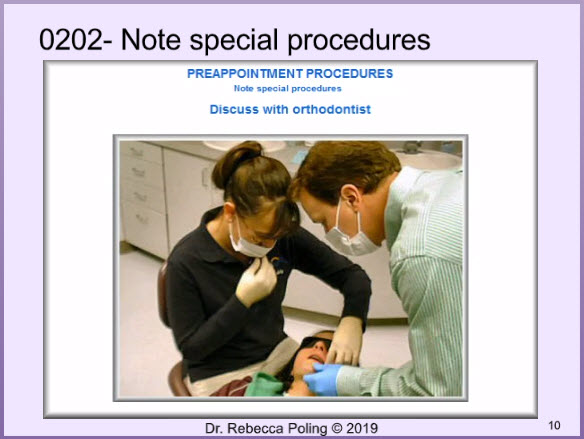 0202- Note special procedures

PREAPPOINTMENT PROCEDURES
Note special procedures

Discuss with orthodontist

Dr. Rebecca Poling © 2019

10